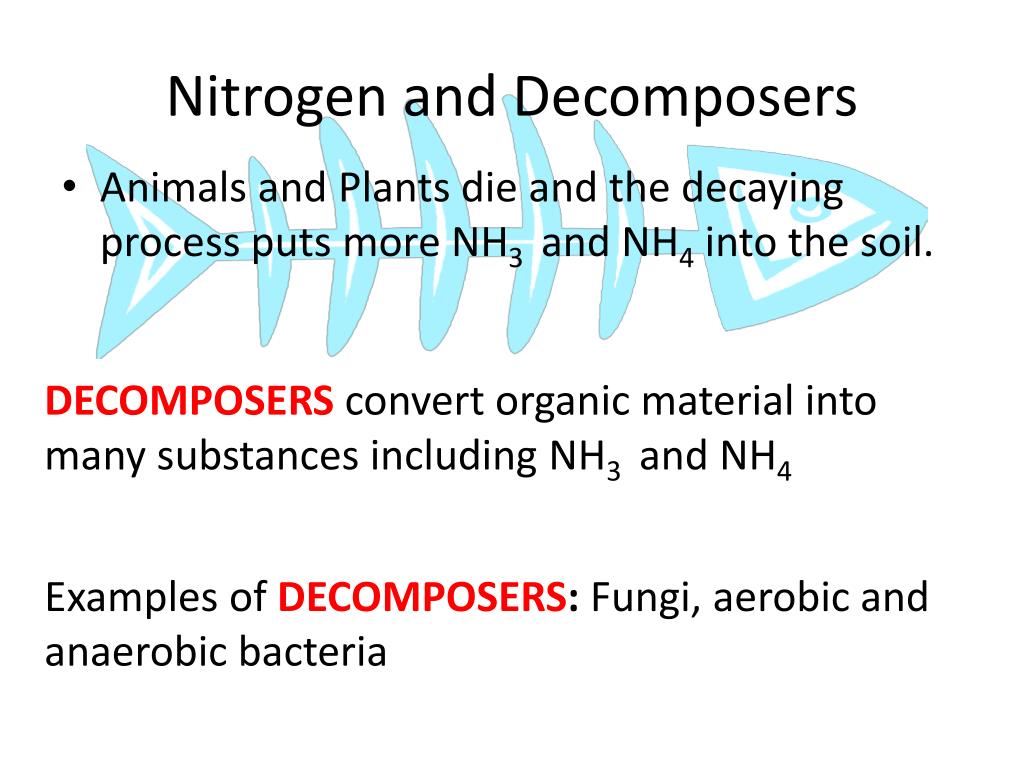 Nitrogen and Decomposers

• Animals and Plants die and the decaying process puts more $NH_3$ and $NH_4$ into the soil.

DECOMPOSERS convert organic material into many substances including $NH_3$ and $NH_4$

Examples of DECOMPOSERS: Fungi, aerobic and anaerobic bacteria